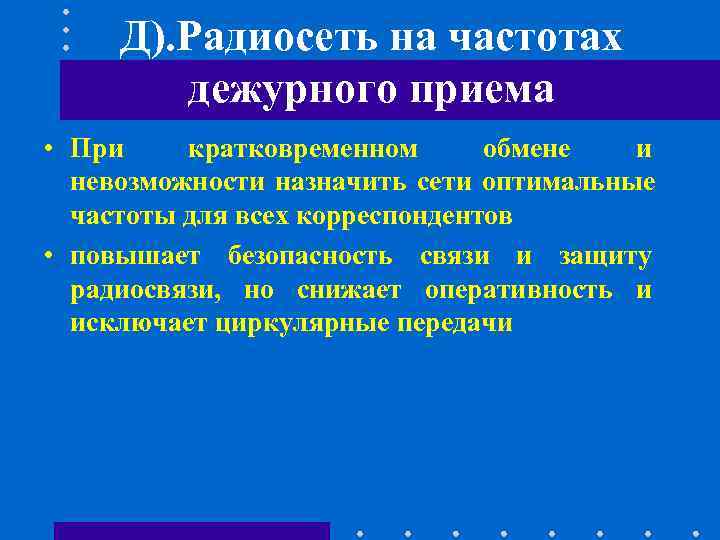 Д).Радиосеть на частотах дежурного приема

• При кратковременном обмене и невозможности назначить сети оптимальные частоты для всех корреспондентов

• повышает безопасность связи и защиту радиосвязи, но снижает оперативность и исключает циркулярные передачи